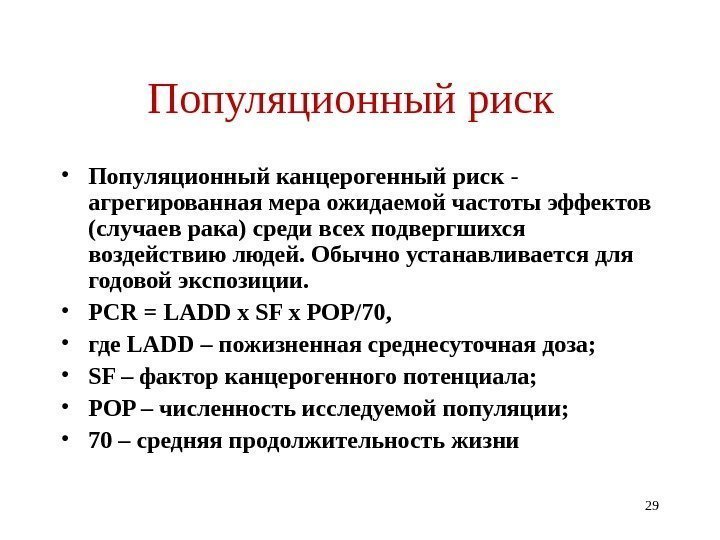 Популяционный риск

• Популяционный канцерогенный риск - агрегированная мера ожидаемой частоты эффектов (случаев рака) среди всех подвергшихся воздействию людей. Обычно устанавливается для годовой экспозиции.
• PCR = LADD x SF x POP/70,
• где LADD – пожизненная среднесуточная доза;
• SF – фактор канцерогенного потенциала;
• POP – численность исследуемой популяции;
• 70 – средняя продолжительность жизни

29